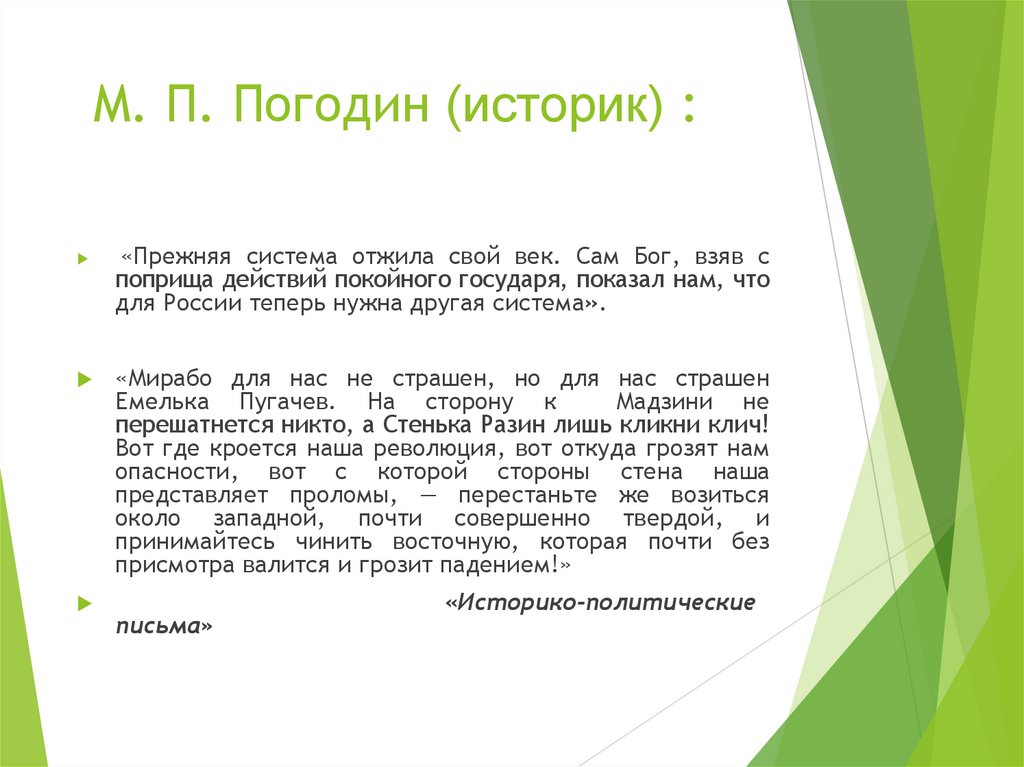 М. П. Погодин (историк) :

«Прежняя система отжила свой век. Сам Бог, взяв с поприща действий покойного государя, показал нам, что для России теперь нужна другая система».

«Мирабо для нас не страшен, но для нас страшен Емелька Пугачев. На сторону к Мадзини не перешатнется никто, а Стенька Разин лишь кликни клич! Вот где кроется наша революция, вот откуда грозят нам опасности, вот с которой стороны стена наша представляет проломы, — перестаньте же возиться около западной, почти совершенно твердой, и принимайтесь чинить восточную, которая почти без присмотра валится и грозит падением!»

«Историко-политические письма»